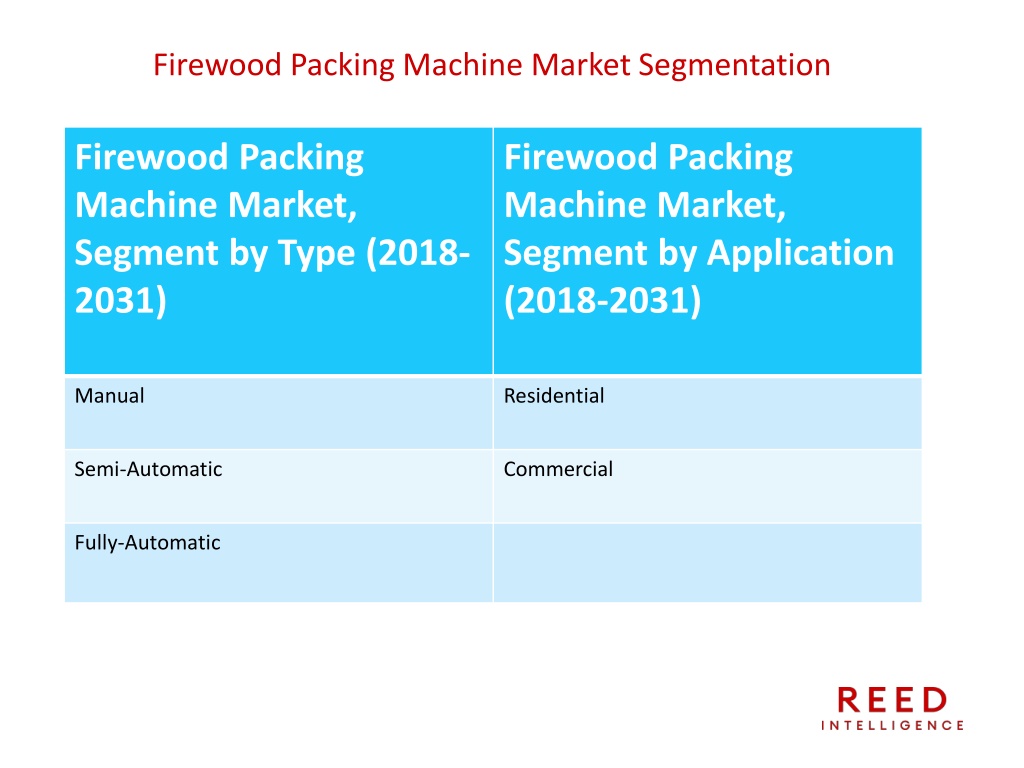 Firewood Packing Machine Market Segmentation

| Firewood Packing Machine Market, Segment by Type (2018-2031) | Firewood Packing Machine Market, Segment by Application (2018-2031) |
|---|---|
| Manual | Residential |
| Semi-Automatic | Commercial |
| Fully-Automatic | |

REED
INTELLIGENCE